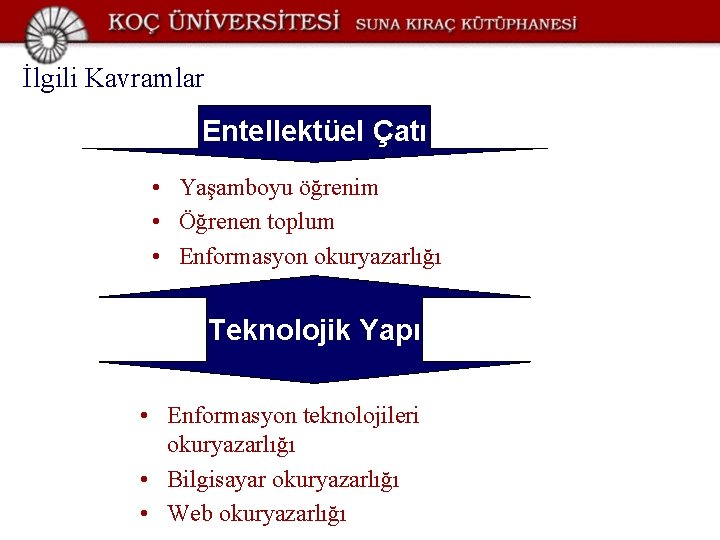 KOÇ ÜNİVERSİTESİ SUNA KIRAÇ KÜTÜPHANESİ

İlgili Kavramlar

Entellektüel Çatı

• Yaşamboyu öğrenim
• Öğrenen toplum
• Enformasyon okuryazarlığı

Teknolojik Yapı

• Enformasyon teknolojileri okuryazarlığı
• Bilgisayar okuryazarlığı
• Web okuryazarlığı